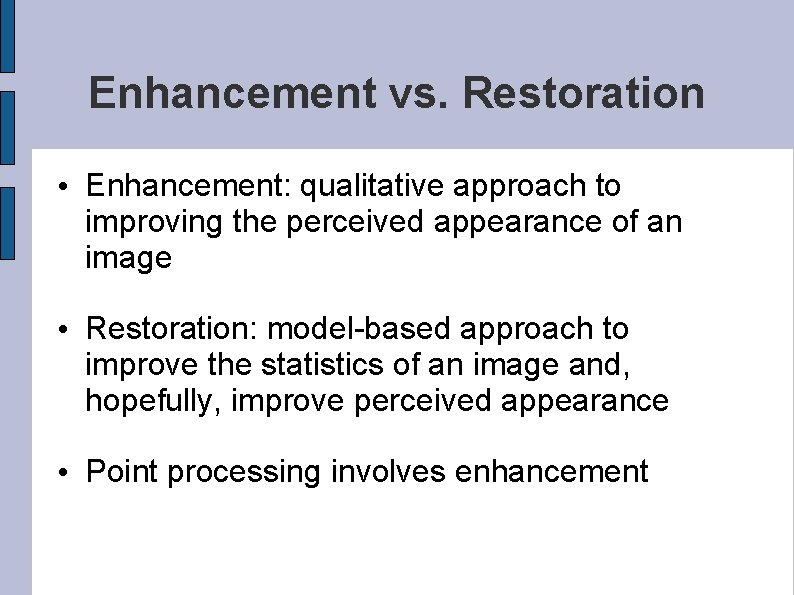 Enhancement vs. Restoration

• Enhancement: qualitative approach to improving the perceived appearance of an image

• Restoration: model-based approach to improve the statistics of an image and, hopefully, improve perceived appearance

• Point processing involves enhancement